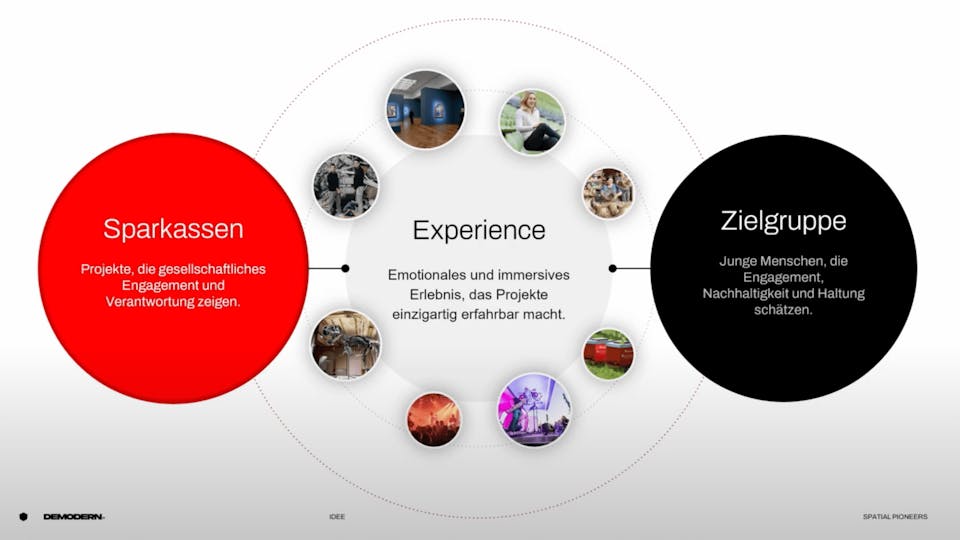 Sparkassen

Projekte, die gesellschaftliches Engagement und Verantwortung zeigen.

Experience

Emotionales und immersives Erlebnis, das Projekte einzigartig erfahrbar macht.

Zielgruppe

Junge Menschen, die Engagement, Nachhaltigkeit und Haltung schätzen.

DEMODERN

IDEE

SPATIAL PIONEERS